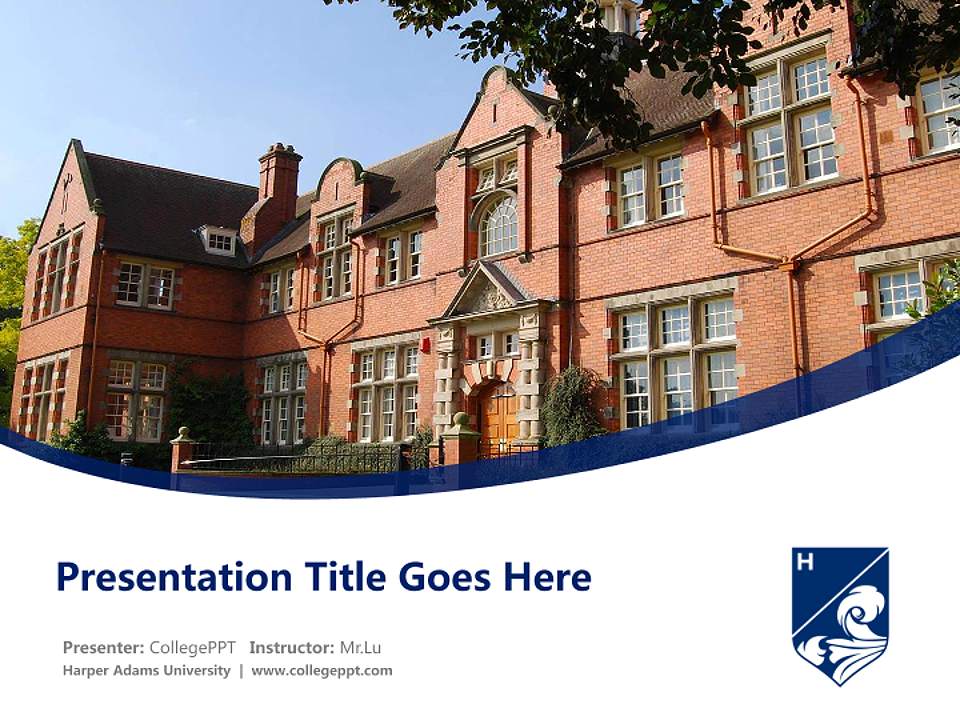 Presentation Title Goes Here

Presenter: CollegePPT Instructor: Mr.Lu
Harper Adams University | www.collegeppt.com

H